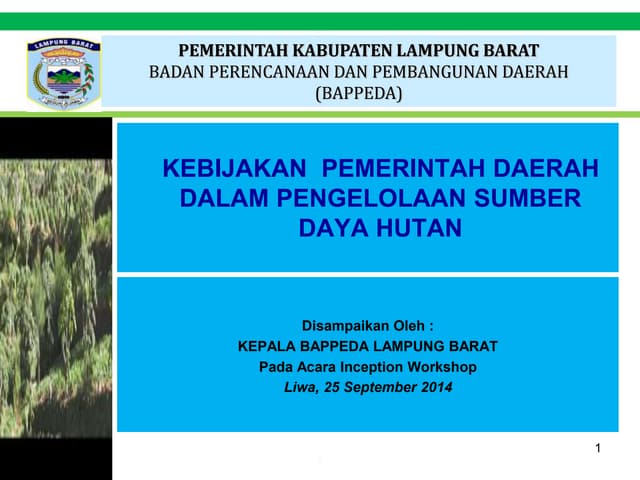 LAMPUNG BARAT

PEMERINTAH KABUPATEN LAMPUNG BARAT
BADAN PERENCANAAN DAN PEMBANGUNAN DAERAH
(BAPPEDA)

KEBIJAKAN PEMERINTAH DAERAH DALAM PENGELOLAAN SUMBER DAYA HUTAN

Disampaikan Oleh :
KEPALA BAPPEDA LAMPUNG BARAT
Pada Acara Inception Workshop
Liwa, 25 September 2014

1